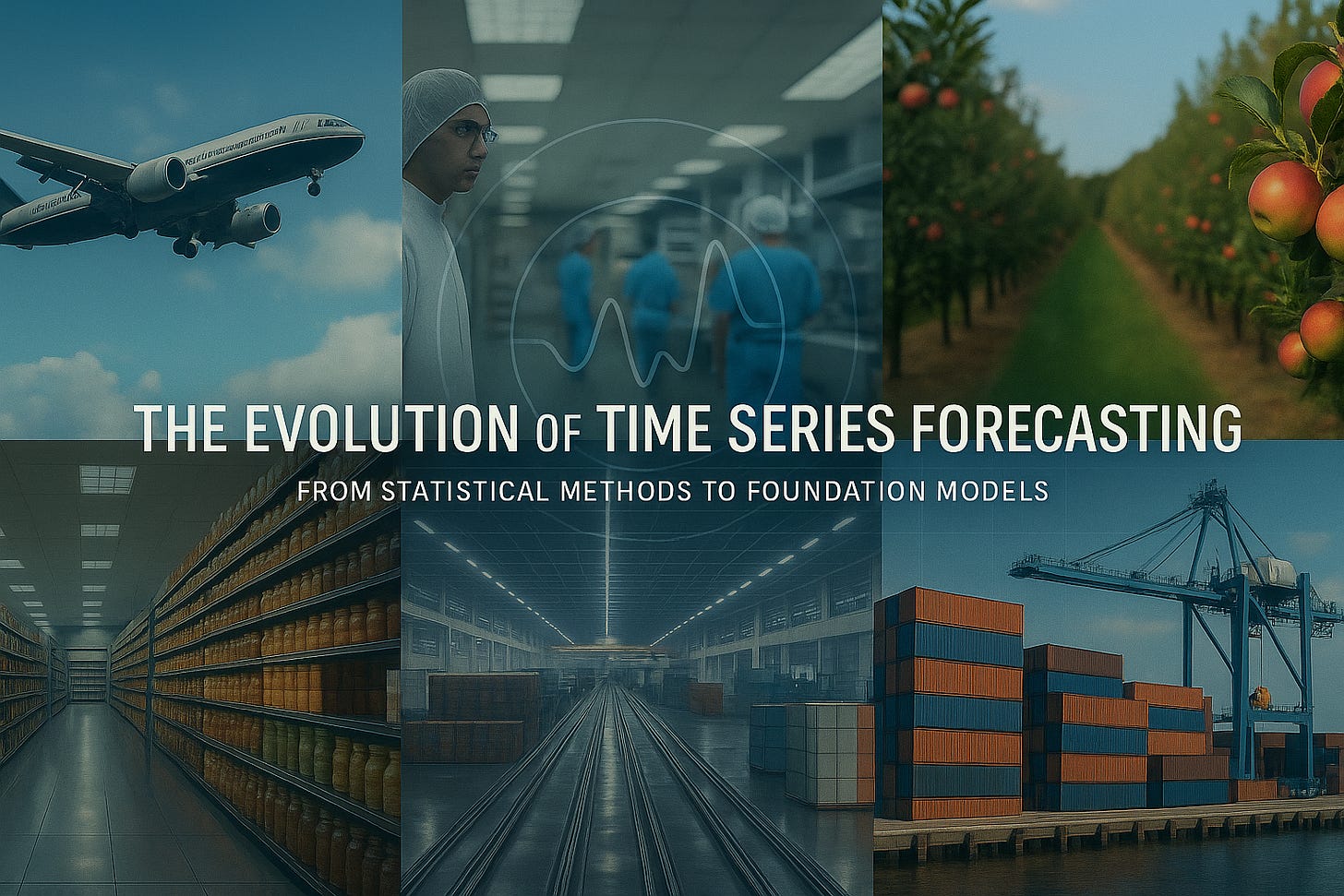 THE EVOLUTION OF TIME SERIES FORECASTING

FROM STATISTICAL METHODS TO FOUNDATION MODELS